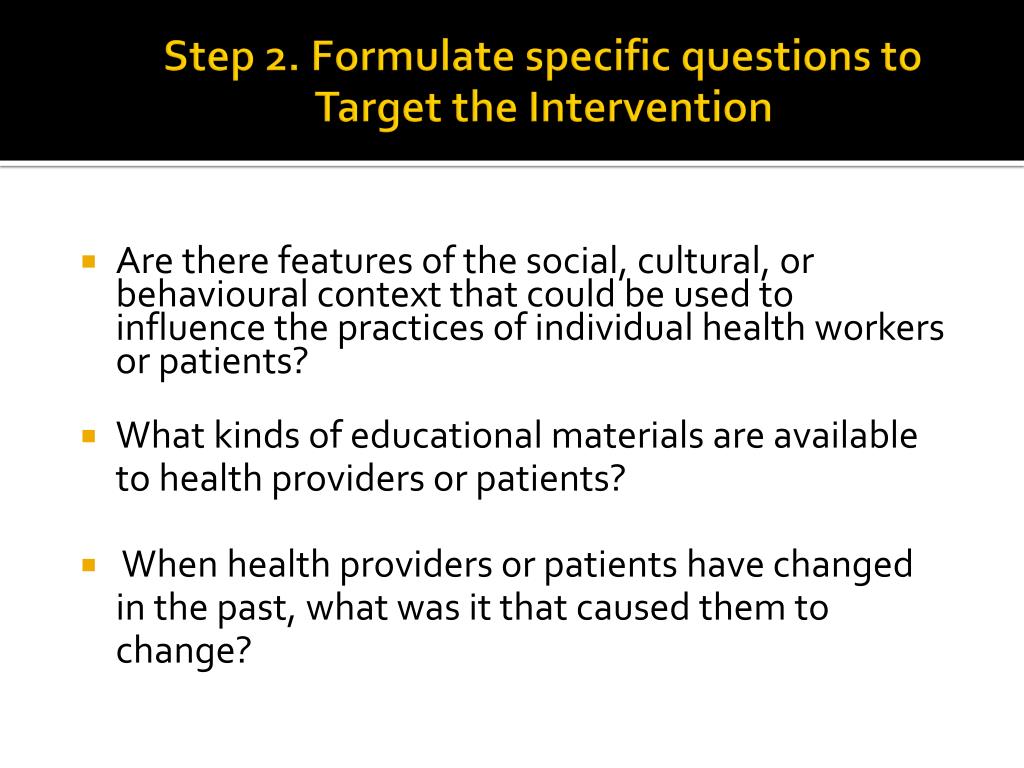 Step 2. Formulate specific questions to Target the Intervention

Are there features of the social, cultural, or behavioural context that could be used to influence the practices of individual health workers or patients?

What kinds of educational materials are available to health providers or patients?

When health providers or patients have changed in the past, what was it that caused them to change?